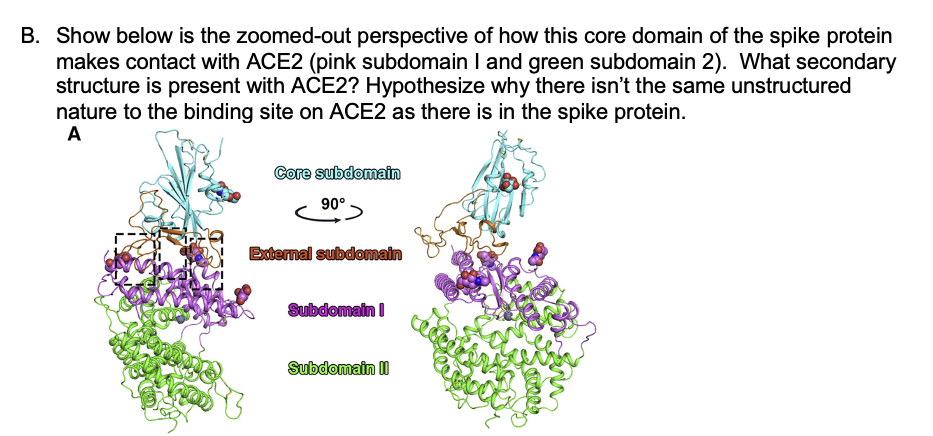 B. Show below is the zoomed-out perspective of how this core domain of the spike protein makes contact with ACE2 (pink subdomain I and green subdomain 2). What secondary structure is present with ACE2? Hypothesize why there isn't the same unstructured nature to the binding site on ACE2 as there is in the spike protein.

A

Core subdomain

90°

External subdomain

Subdomain I

Subdomain II